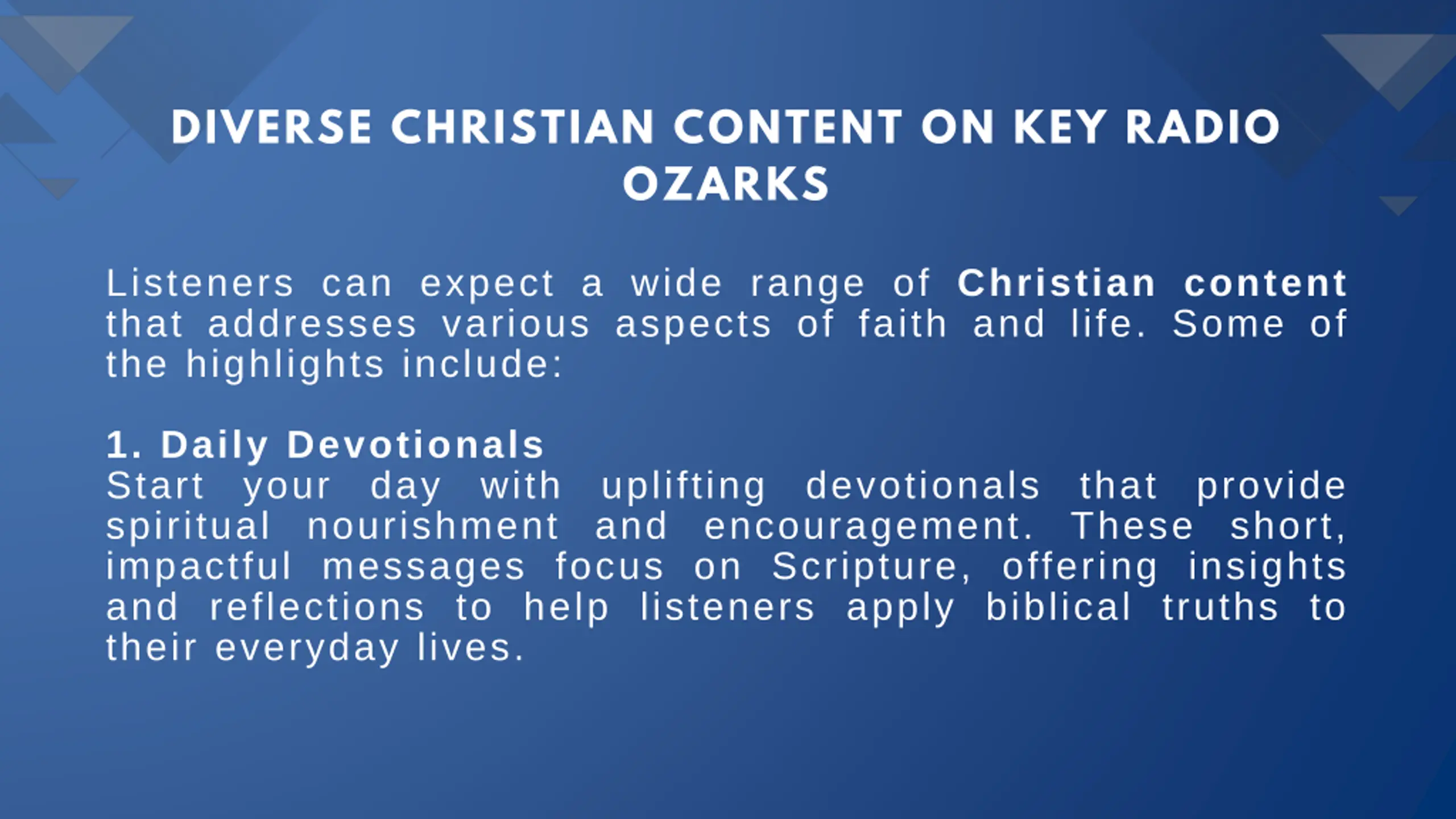 DIVERSE CHRISTIAN CONTENT ON KEY RADIO OZARKS

Listeners can expect a wide range of Christian content that addresses various aspects of faith and life. Some of the highlights include:

1. Daily Devotionals
Start your day with uplifting devotionals that provide spiritual nourishment and encouragement. These short, impactful messages focus on Scripture, offering insights and reflections to help listeners apply biblical truths to their everyday lives.